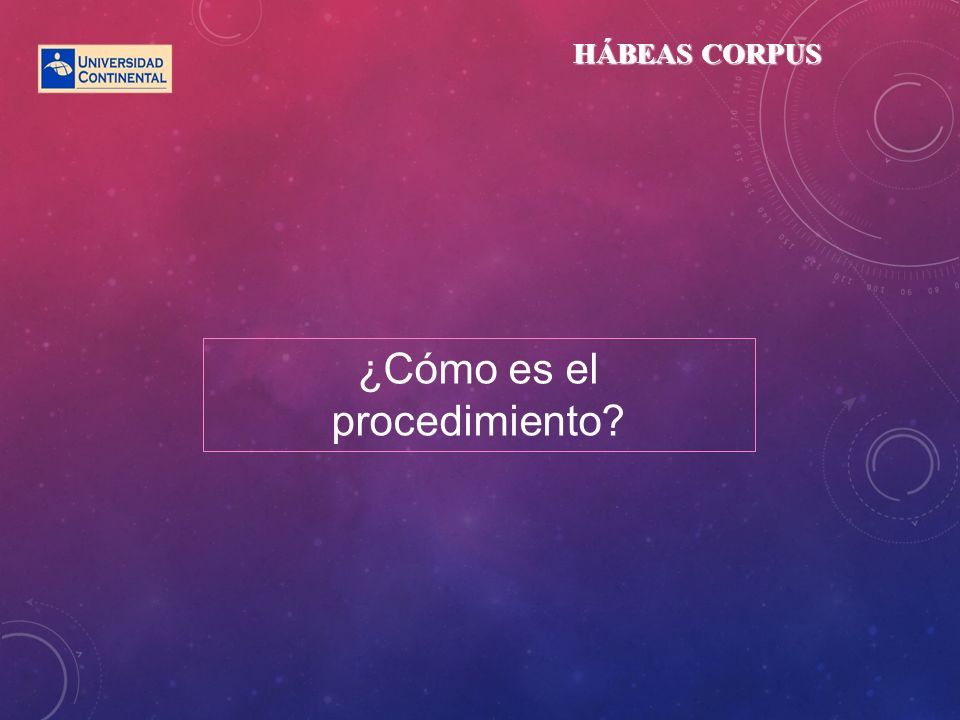 UNIVERSIDAD CONTINENTAL

HÁBEAS CORPUS

¿Cómo es el procedimiento?